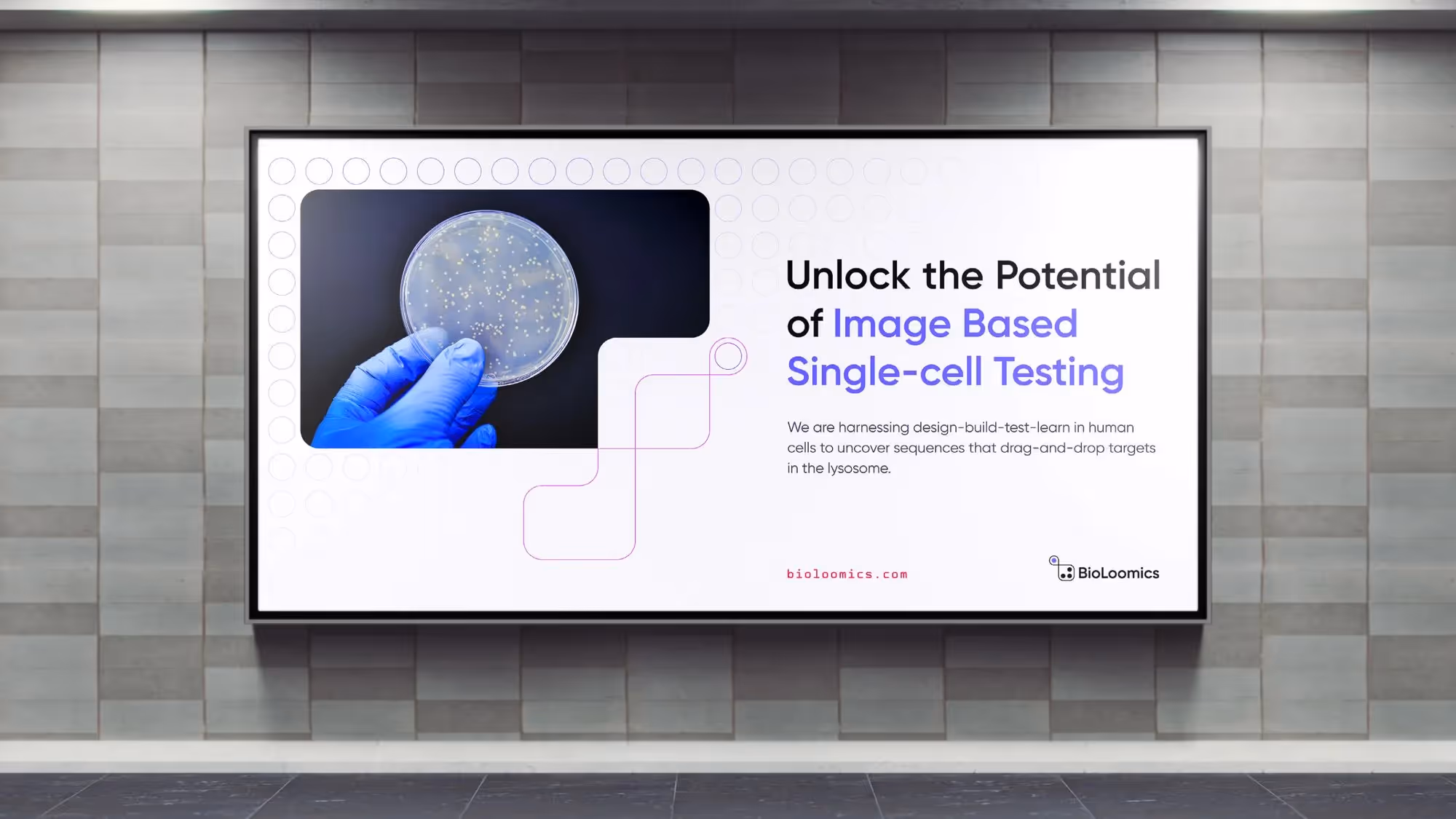 Unlock the Potential of Image Based Single-cell Testing

We are harnessing design-build-test-learn in human cells to uncover sequences that drag-and-drop targets in the lysosome.

bioloomics.com

BioLoomics